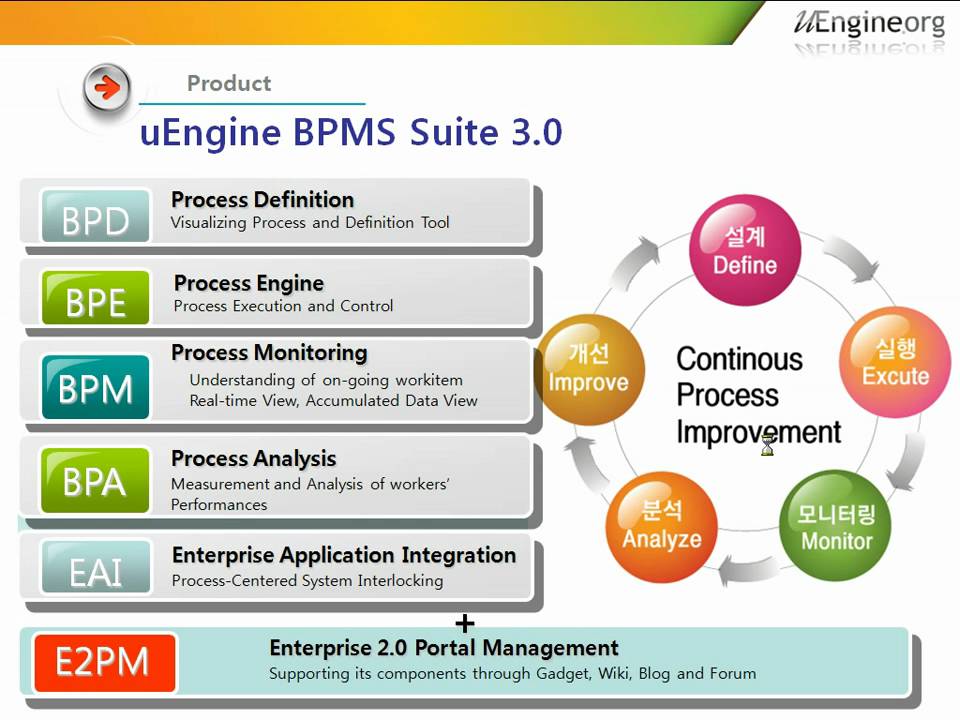 uEngine.org

Product

uEngine BPMS Suite 3.0

BPD
Process Definition
Visualizing Process and Definition Tool

BPE
Process Engine
Process Execution and Control

BPM
Process Monitoring
Understanding of on-going workitem
Real-time View, Accumulated Data View

BPA
Process Analysis
Measurement and Analysis of workers' Performances

EAI
Enterprise Application Integration
Process-Centered System Interlocking

+

E2PM
Enterprise 2.0 Portal Management
Supporting its components through Gadget, Wiki, Blog and Forum

설계
Define

실행
Excute

모니터링
Monitor

분석
Analyze

개선
Improve

Continous Process Improvement